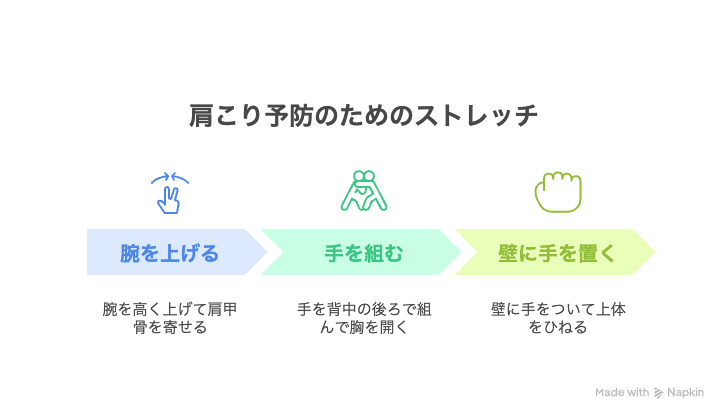 肩こり予防のためのストレッチ

腕を上げる

手を組む

壁に手を置く

腕を高く上げて肩甲骨を寄せる

手を背中の後ろで組んで胸を開く

壁に手をついて上体をひねる

Made with Napkin